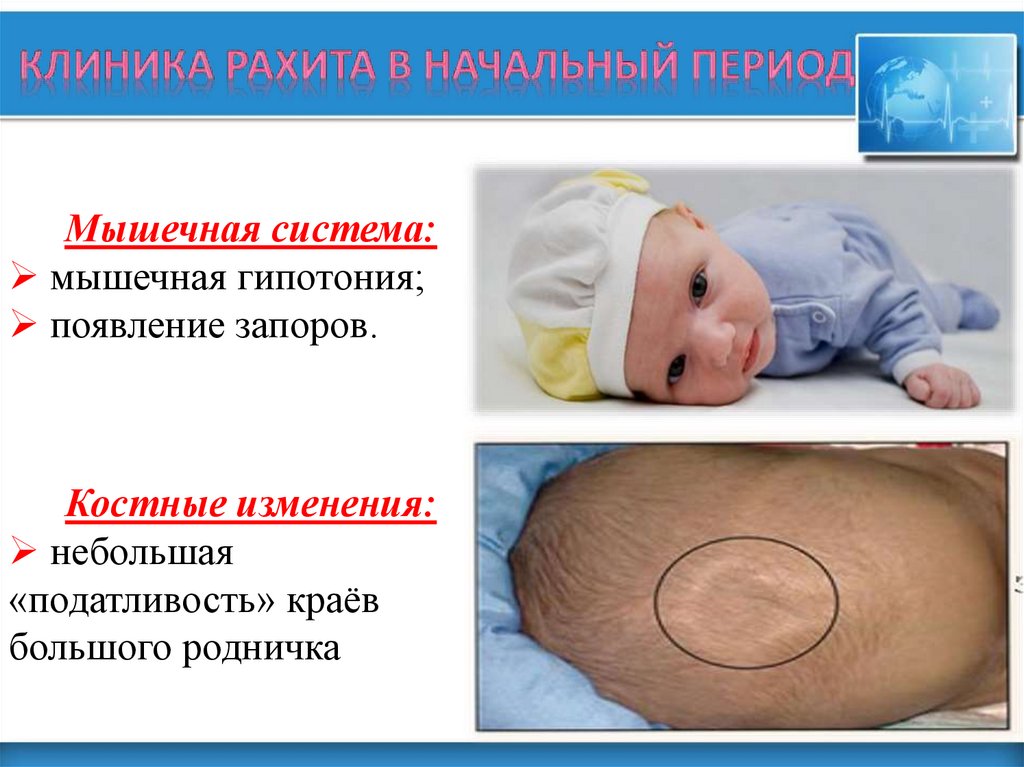 КЛИНИКА РАХИТА В НАЧАЛЬНЫЙ ПЕРИОД

Мышечная система:
➢ мышечная гипотония;
➢ появление запоров.

Костные изменения:
➢ небольшая «податливость» краёв большого родничка